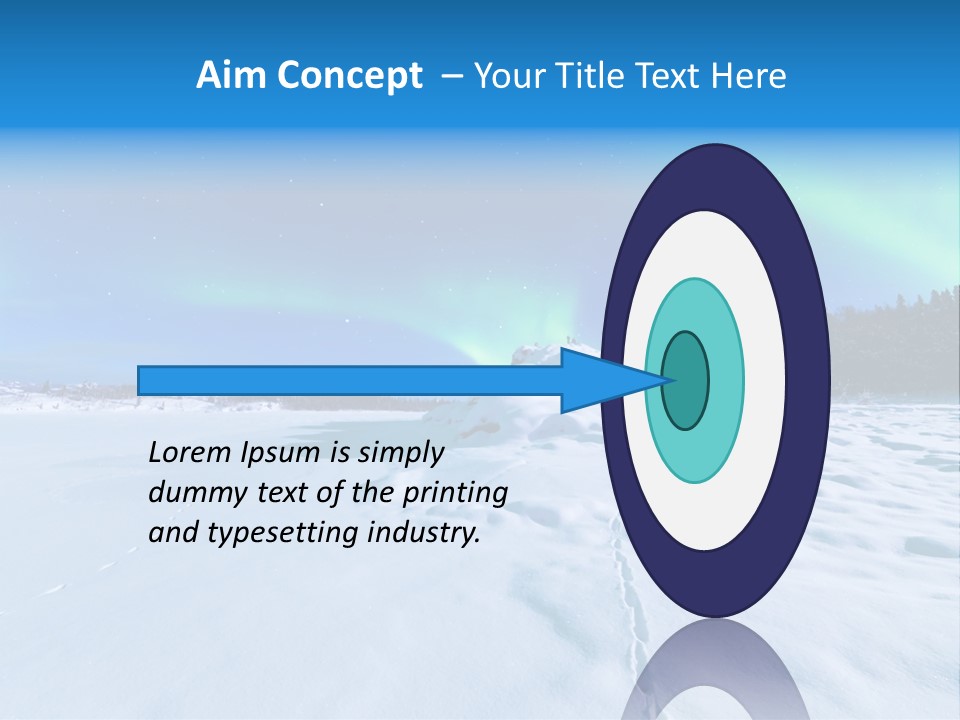 Aim Concept – Your Title Text Here

Lorem Ipsum is simply dummy text of the printing and typesetting industry.